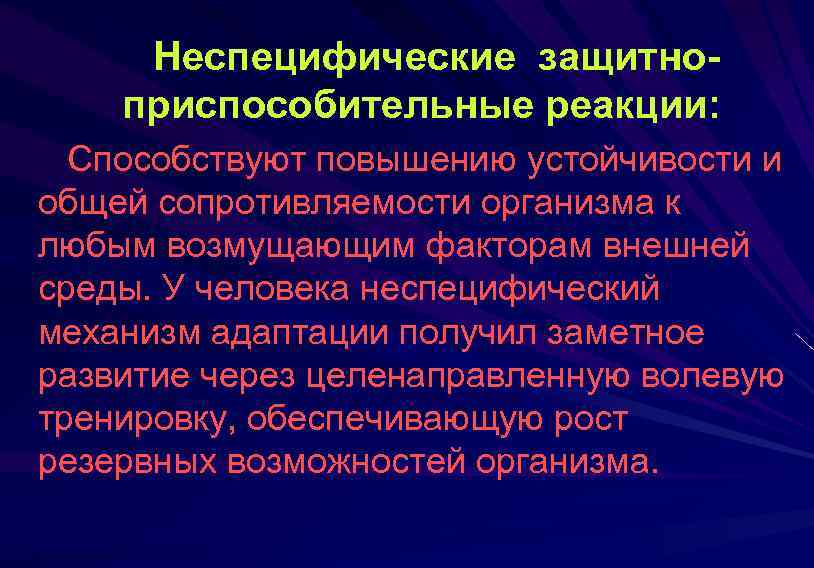 Неспецифические защитно-приспособительные реакции:

Способствуют повышению устойчивости и общей сопротивляемости организма к любым возмущающим факторам внешней среды. У человека неспецифический механизм адаптации получил заметное развитие через целенаправленную волевую тренировку, обеспечивающую рост резервных возможностей организма.